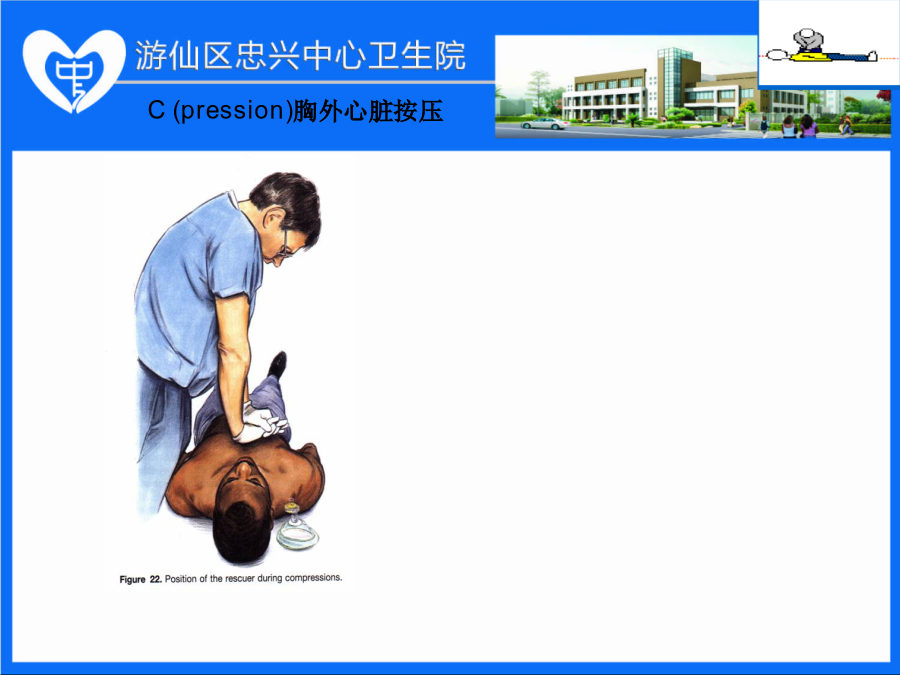 游仙区忠兴中心卫生院

C (pression)胸外心脏按压

Figure 22. Position of the rescuer during compressions.